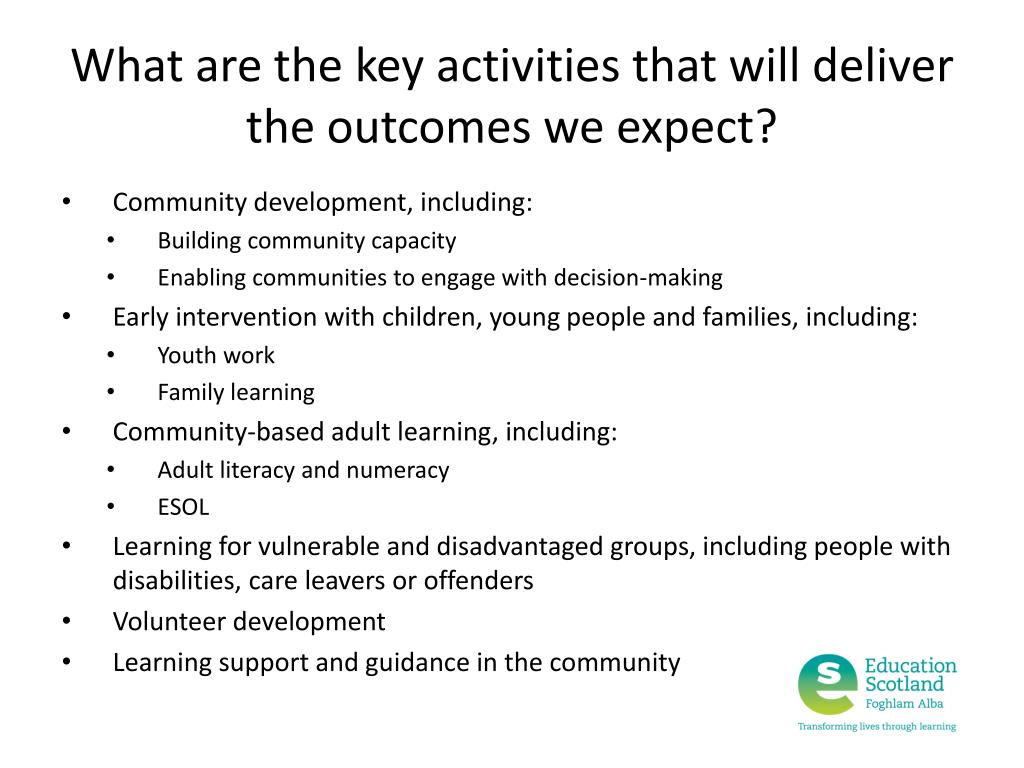 What are the key activities that will deliver the outcomes we expect?

• Community development, including:
  • Building community capacity
  • Enabling communities to engage with decision-making
• Early intervention with children, young people and families, including:
  • Youth work
  • Family learning
• Community-based adult learning, including:
  • Adult literacy and numeracy
  • ESOL
• Learning for vulnerable and disadvantaged groups, including people with disabilities, care leavers or offenders
• Volunteer development
• Learning support and guidance in the community

Education Scotland
Foghlam Alba
Transforming lives through learning